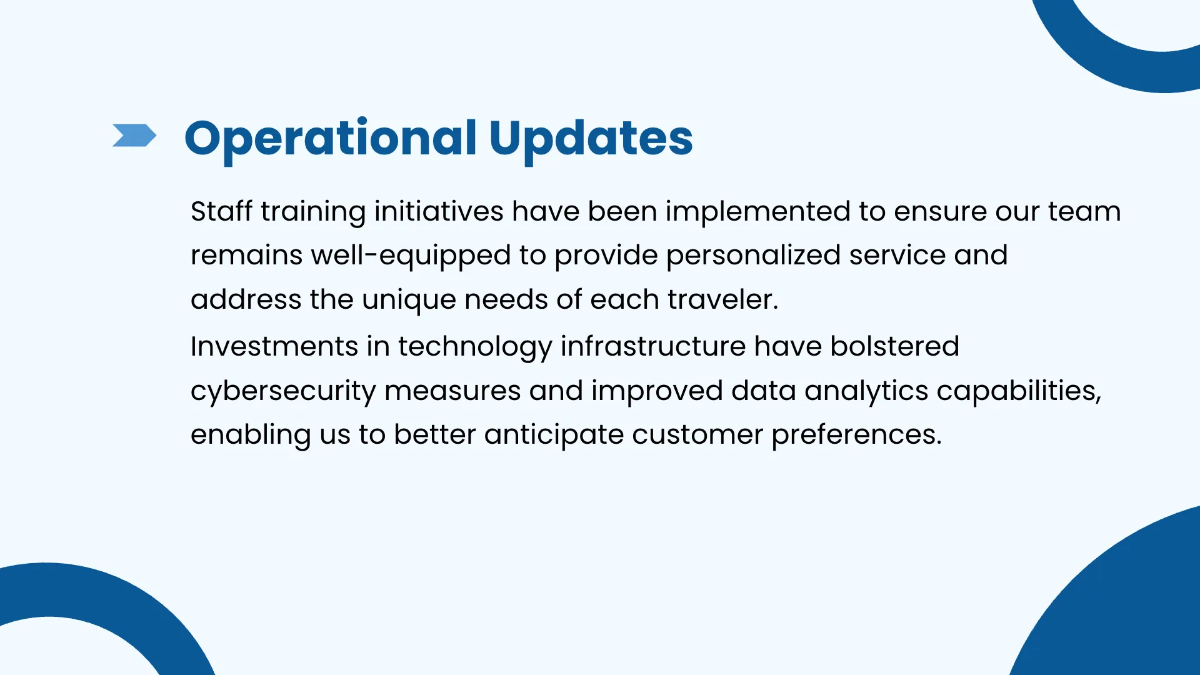 Operational Updates

Staff training initiatives have been implemented to ensure our team remains well-equipped to provide personalized service and address the unique needs of each traveler.
Investments in technology infrastructure have bolstered cybersecurity measures and improved data analytics capabilities, enabling us to better anticipate customer preferences.